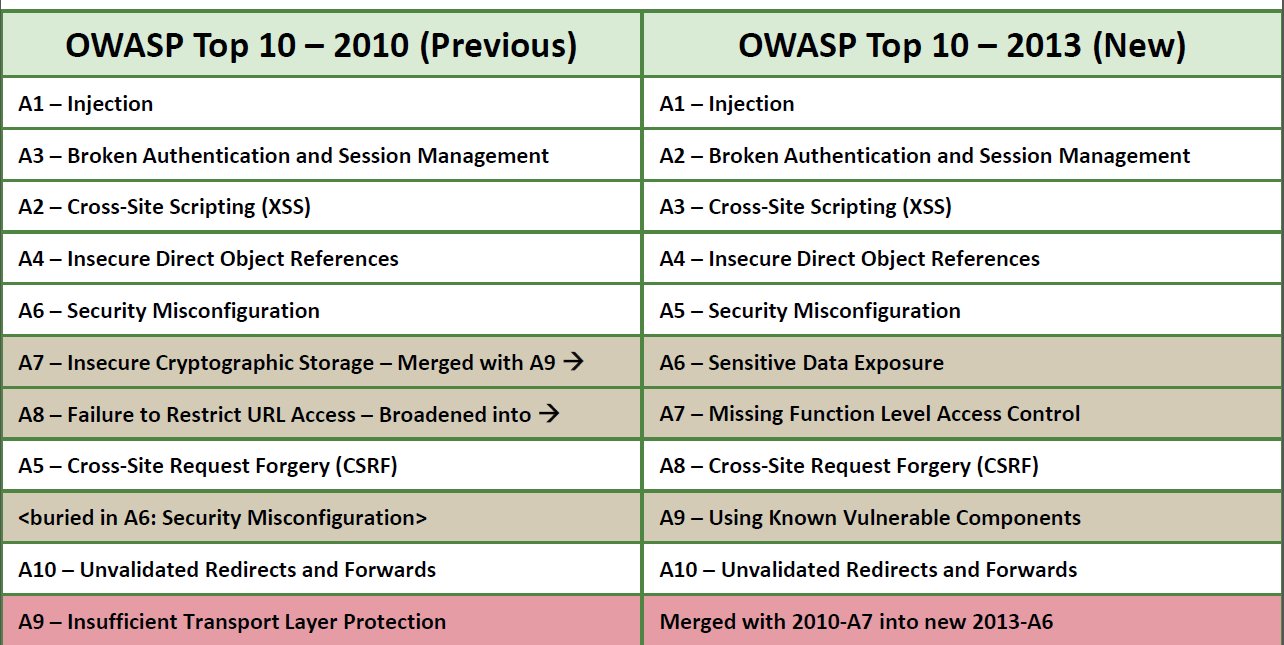 | OWASP Top 10 – 2010 (Previous) | OWASP Top 10 – 2013 (New) |
|---|---|
| A1 – Injection | A1 – Injection |
| A3 – Broken Authentication and Session Management | A2 – Broken Authentication and Session Management |
| A2 – Cross-Site Scripting (XSS) | A3 – Cross-Site Scripting (XSS) |
| A4 – Insecure Direct Object References | A4 – Insecure Direct Object References |
| A6 – Security Misconfiguration | A5 – Security Misconfiguration |
| A7 – Insecure Cryptographic Storage – Merged with A9 → | A6 – Sensitive Data Exposure |
| A8 – Failure to Restrict URL Access – Broadened into → | A7 – Missing Function Level Access Control |
| A5 – Cross-Site Request Forgery (CSRF) | A8 – Cross-Site Request Forgery (CSRF) |
| <buried in A6: Security Misconfiguration> | A9 – Using Known Vulnerable Components |
| A10 – Unvalidated Redirects and Forwards | A10 – Unvalidated Redirects and Forwards |
| A9 – Insufficient Transport Layer Protection | Merged with 2010-A7 into new 2013-A6 |